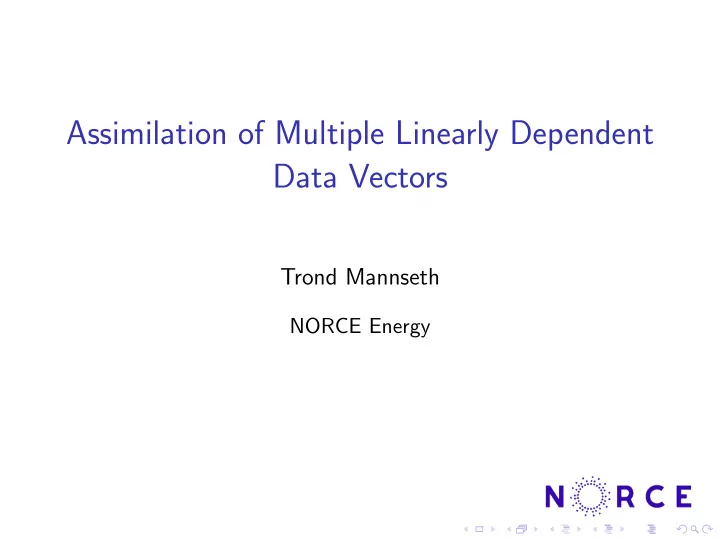 Assimilation of Multiple Linearly Dependent Data Vectors

Trond Mannseth

NORCE Energy

NORCE